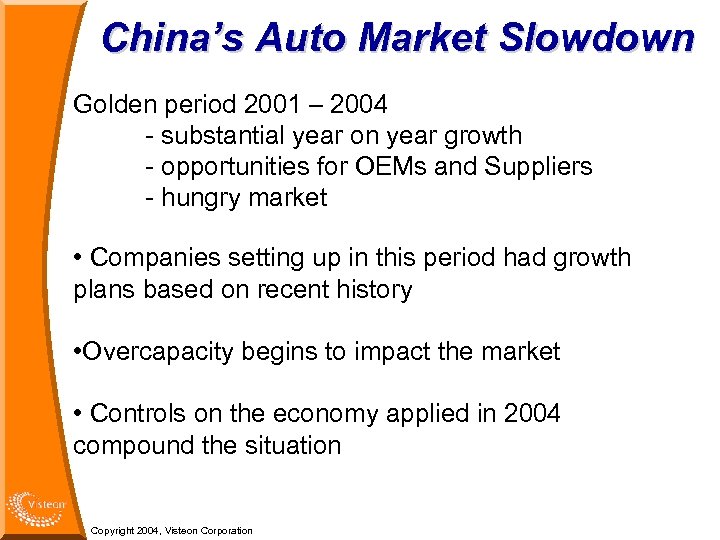 China's Auto Market Slowdown

Golden period 2001 – 2004
- substantial year on year growth
- opportunities for OEMs and Suppliers
- hungry market

• Companies setting up in this period had growth plans based on recent history

•Overcapacity begins to impact the market

• Controls on the economy applied in 2004 compound the situation

Visteon

Copyright 2004, Visteon Corporation